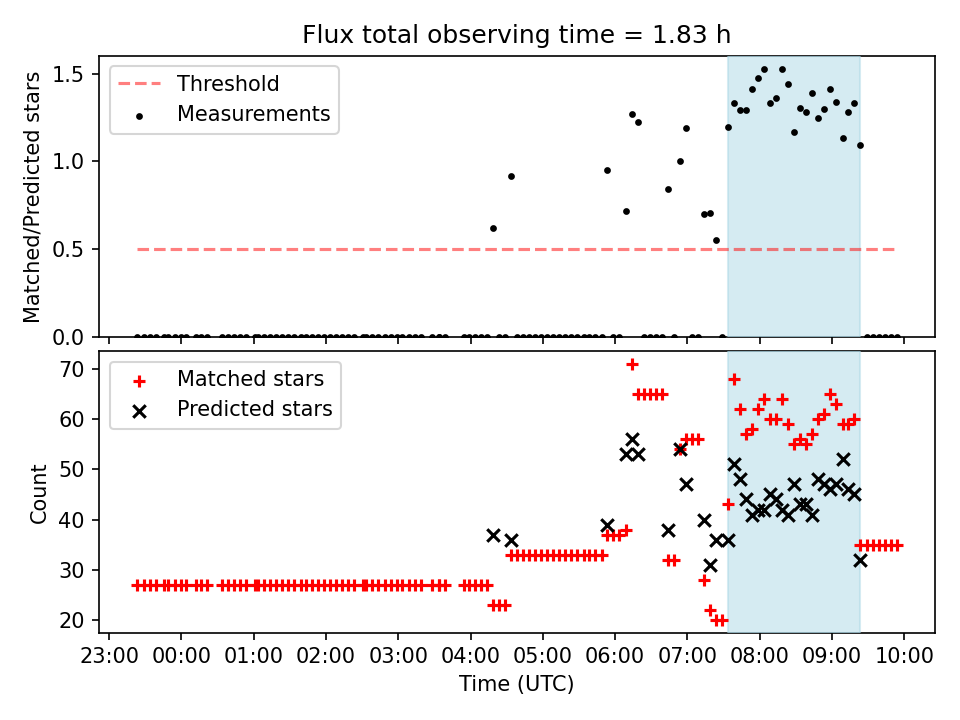 Flux total observing time = 1.83 h

Threshold
Measurements

Matched/Predicted stars

1.5
1.0
0.5
0.0

Matched stars
Predicted stars

Count

70
60
50
40
30
20

23:00 00:00 01:00 02:00 03:00 04:00 05:00 06:00 07:00 08:00 09:00 10:00

Time (UTC)